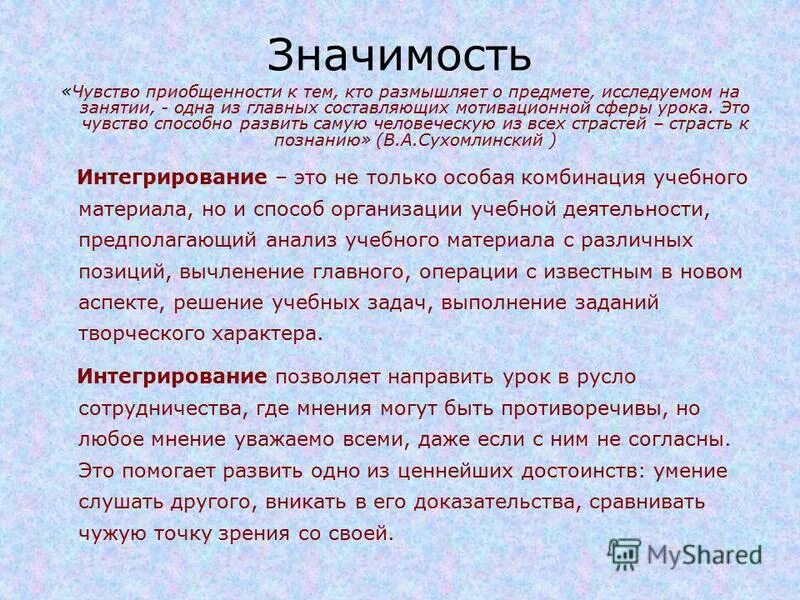 Значимость

«Чувство приобщенности к тем, кто размышляет о предмете, исследуемом на занятии, - одна из главных составляющих мотивационной сферы урока. Это чувство способно развить самую человеческую из всех страстей – страсть к познанию» (В.А.Сухомлинский )

Интегрирование – это не только особая комбинация учебного материала, но и способ организации учебной деятельности, предполагающий анализ учебного материала с различных позиций, вычленение главного, операции с известным в новом аспекте, решение учебных задач, выполнение заданий творческого характера.

Интегрирование позволяет направить урок в русло сотрудничества, где мнения могут быть противоречивы, но любое мнение уважаемо всеми, даже если с ним не согласны. Это помогает развить одно из ценнейших достоинств: умение слушать другого, вникать в его доказательства, сравнивать чужую точку зрения со своей.

MyShared